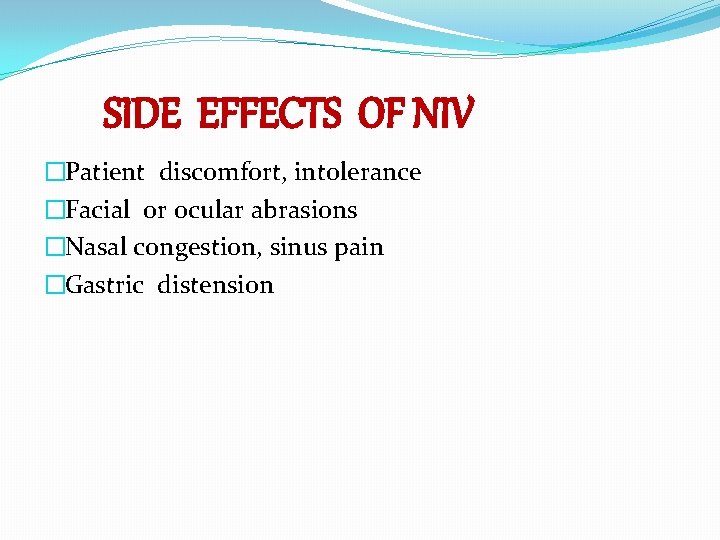 SIDE EFFECTS OF NIV

□Patient discomfort, intolerance
□Facial or ocular abrasions
□Nasal congestion, sinus pain
□Gastric distension